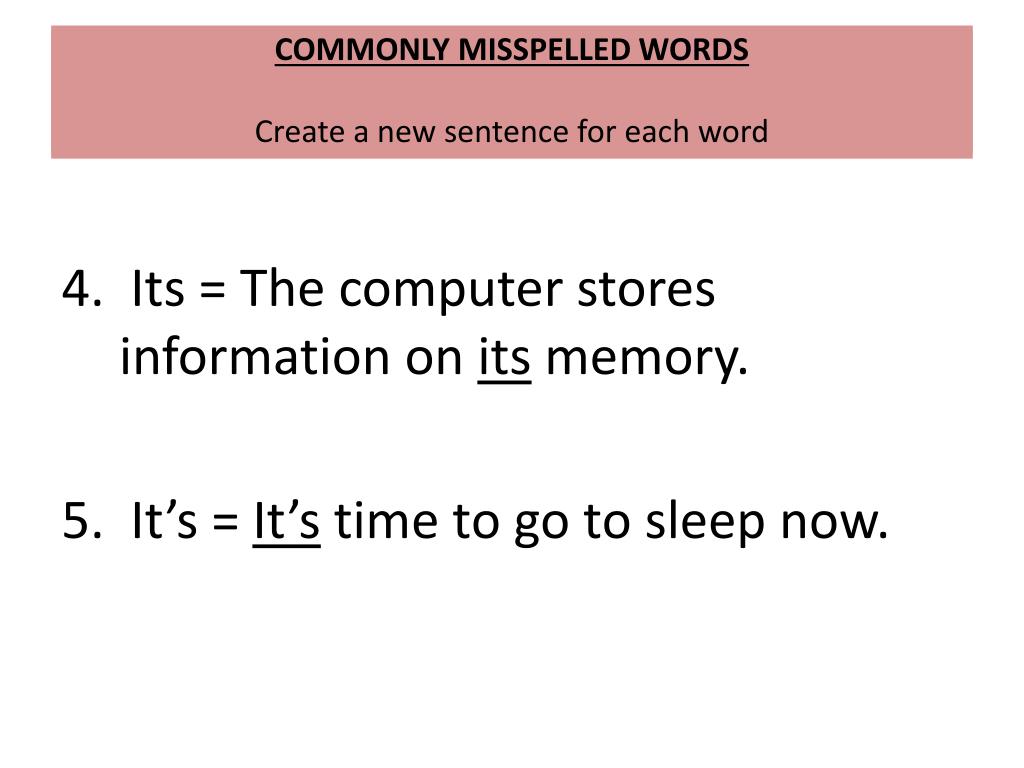 COMMONLY MISSPELLED WORDS

Create a new sentence for each word

4. Its = The computer stores information on its memory.

5. It’s = It’s time to go to sleep now.